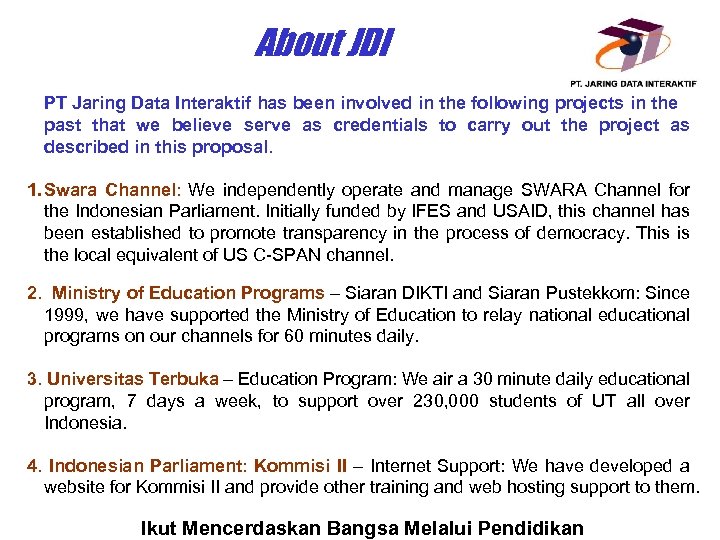 About JDI

PT. JARING DATA INTERAKTIF

PT Jaring Data Interaktif has been involved in the following projects in the past that we believe serve as credentials to carry out the project as described in this proposal.

1. Swara Channel: We independently operate and manage SWARA Channel for the Indonesian Parliament. Initially funded by IFES and USAID, this channel has been established to promote transparency in the process of democracy. This is the local equivalent of US C-SPAN channel.

2. Ministry of Education Programs – Siaran DIKTI and Siaran Pustekkom: Since 1999, we have supported the Ministry of Education to relay national educational programs on our channels for 60 minutes daily.

3. Universitas Terbuka – Education Program: We air a 30 minute daily educational program, 7 days a week, to support over 230,000 students of UT all over Indonesia.

4. Indonesian Parliament: Kommisi II – Internet Support: We have developed a website for Kommisi II and provide other training and web hosting support to them.

Ikut Mencerdaskan Bangsa Melalui Pendidikan